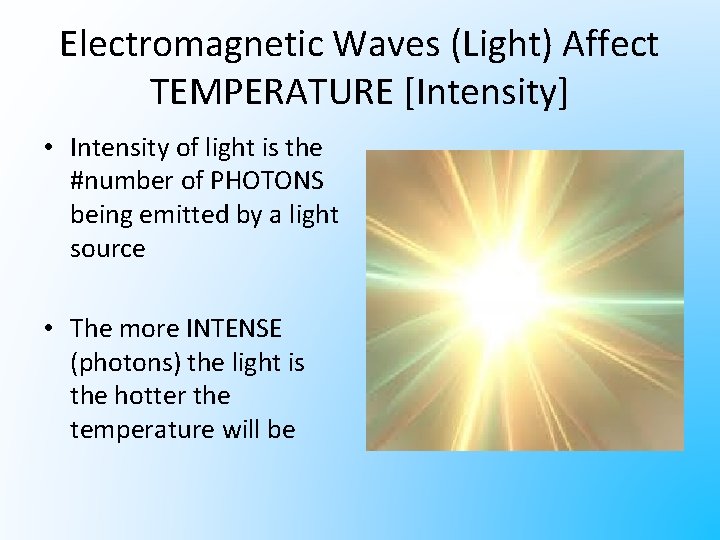 Electromagnetic Waves (Light) Affect TEMPERATURE [Intensity]

• Intensity of light is the #number of PHOTONS being emitted by a light source

• The more INTENSE (photons) the light is the hotter the temperature will be